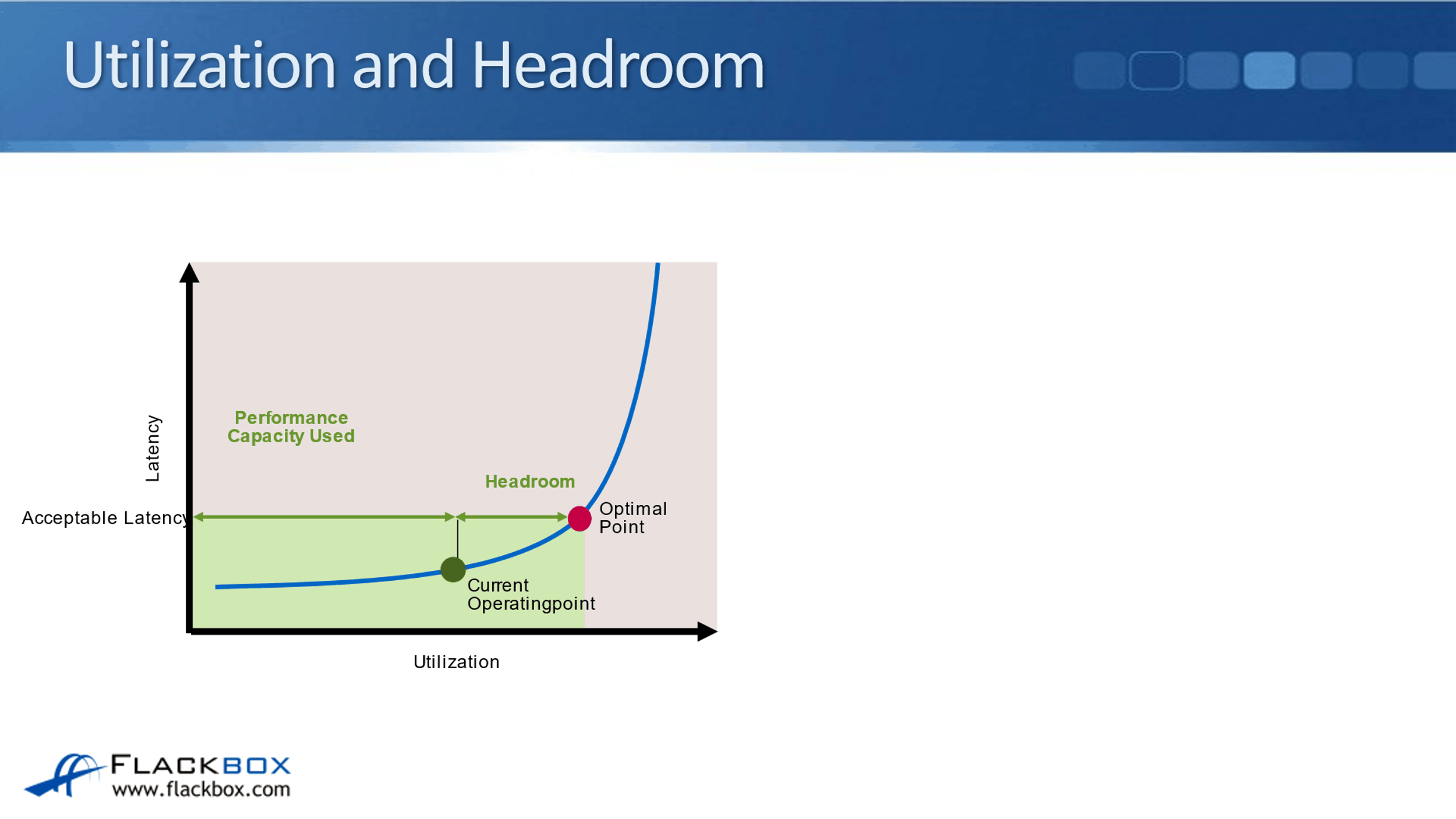 Utilization and Headroom

Latency

Performance Capacity Used

Headroom

Acceptable Latency

Optimal Point

Current Operatingpoint

Utilization

FLACKBOX
www.flackbox.com